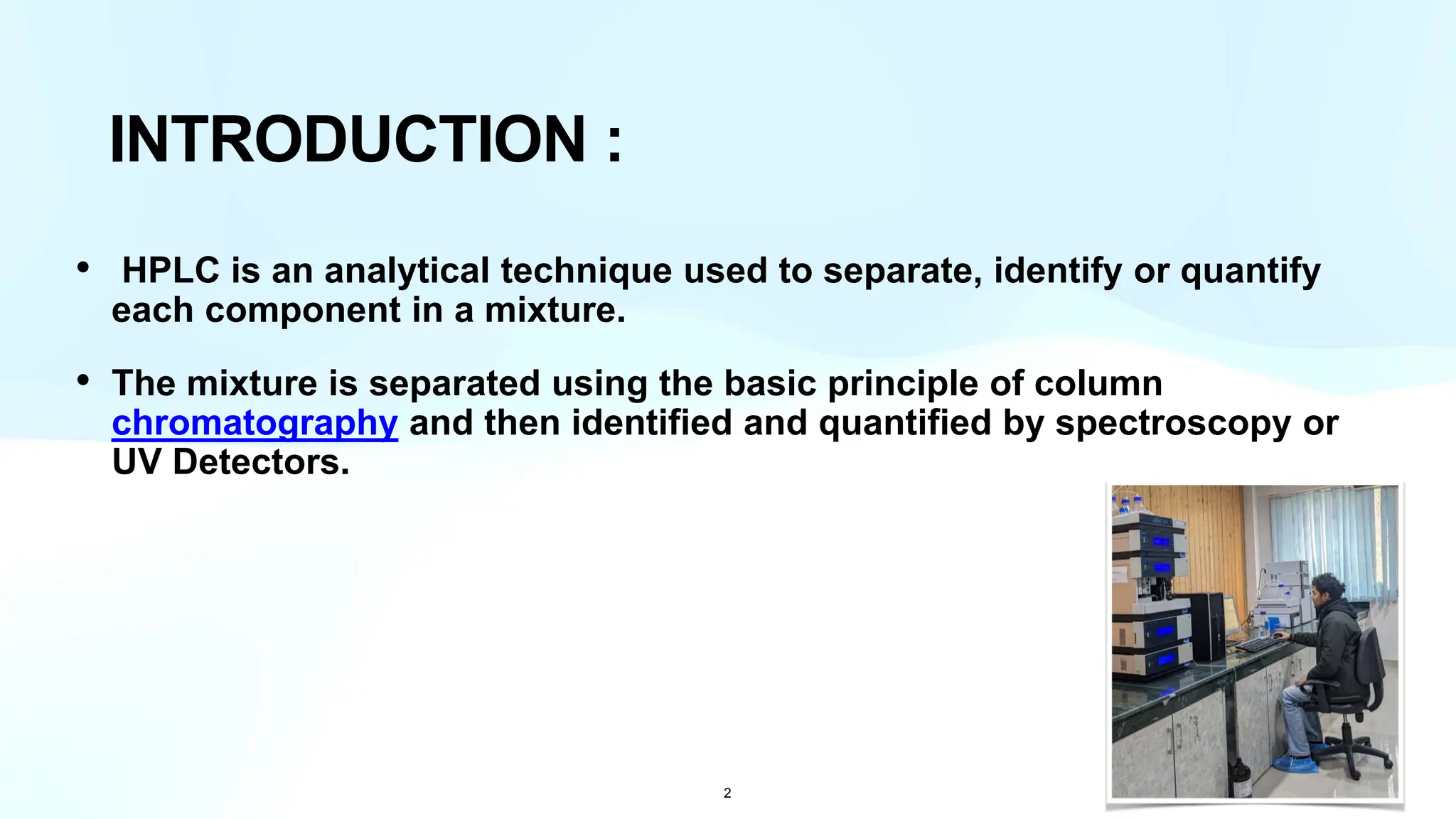 INTRODUCTION :

• HPLC is an analytical technique used to separate, identify or quantify each component in a mixture.

• The mixture is separated using the basic principle of column chromatography and then identified and quantified by spectroscopy or UV Detectors.

2